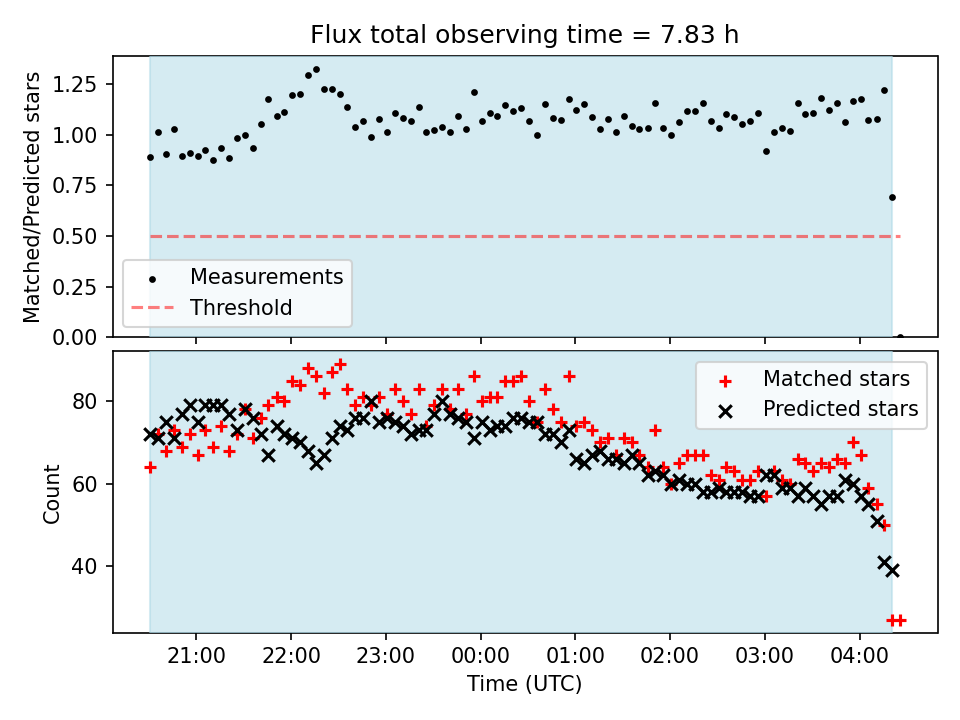 Flux total observing time = 7.83 h

Matched/Predicted stars

1.25
1.00
0.75
0.50
0.25
0.00

Measurements
Threshold

Count

80
60
40

Matched stars
Predicted stars

21:00
22:00
23:00
00:00
01:00
02:00
03:00
04:00

Time (UTC)